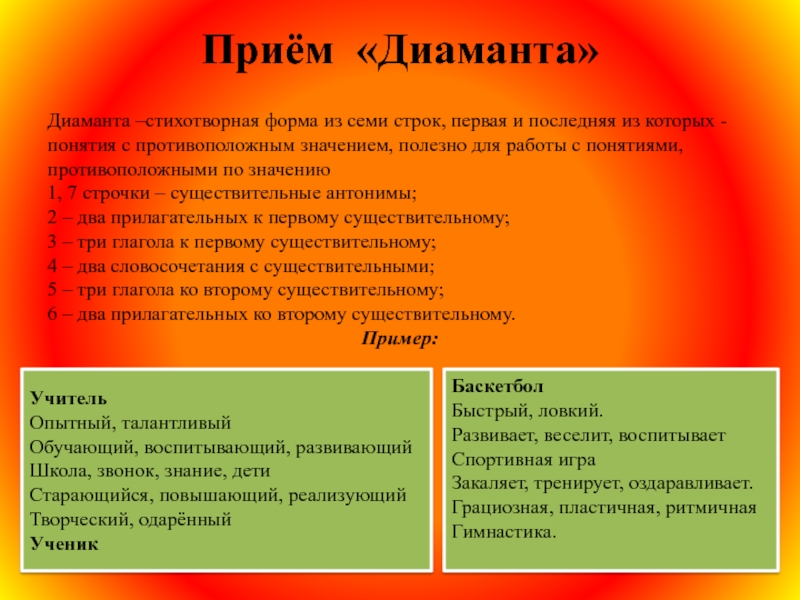 Приём «Диаманта»

Диаманта –стихотворная форма из семи строк, первая и последняя из которых - понятия с противоположным значением, полезно для работы с понятиями, противоположными по значению
1, 7 строчки – существительные антонимы;
2 – два прилагательных к первому существительному;
3 – три глагола к первому существительному;
4 – два словосочетания с существительными;
5 – три глагола ко второму существительному;
6 – два прилагательных ко второму существительному.

Пример:

Учитель
Опытный, талантливый
Обучающий, воспитывающий, развивающий
Школа, звонок, знание, дети
Старающийся, повышающий, реализующий
Творческий, одарённый
Ученик

Баскетбол
Быстрый, ловкий.
Развивает, веселит, воспитывает
Спортивная игра
Закаляет, тренирует, оздаравливает.
Грациозная, пластичная, ритмичная
Гимнастика.